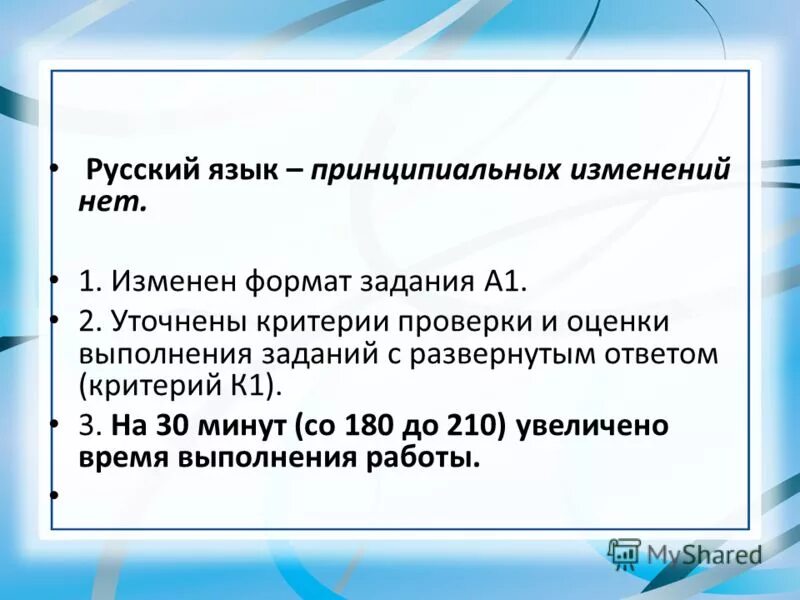 • Русский язык – принципиальных изменений нет.

• 1. Изменен формат задания А1.

• 2. Уточнены критерии проверки и оценки выполнения заданий с развернутым ответом (критерий К1).

• 3. На 30 минут (со 180 до 210) увеличено время выполнения работы.

•

MyShared